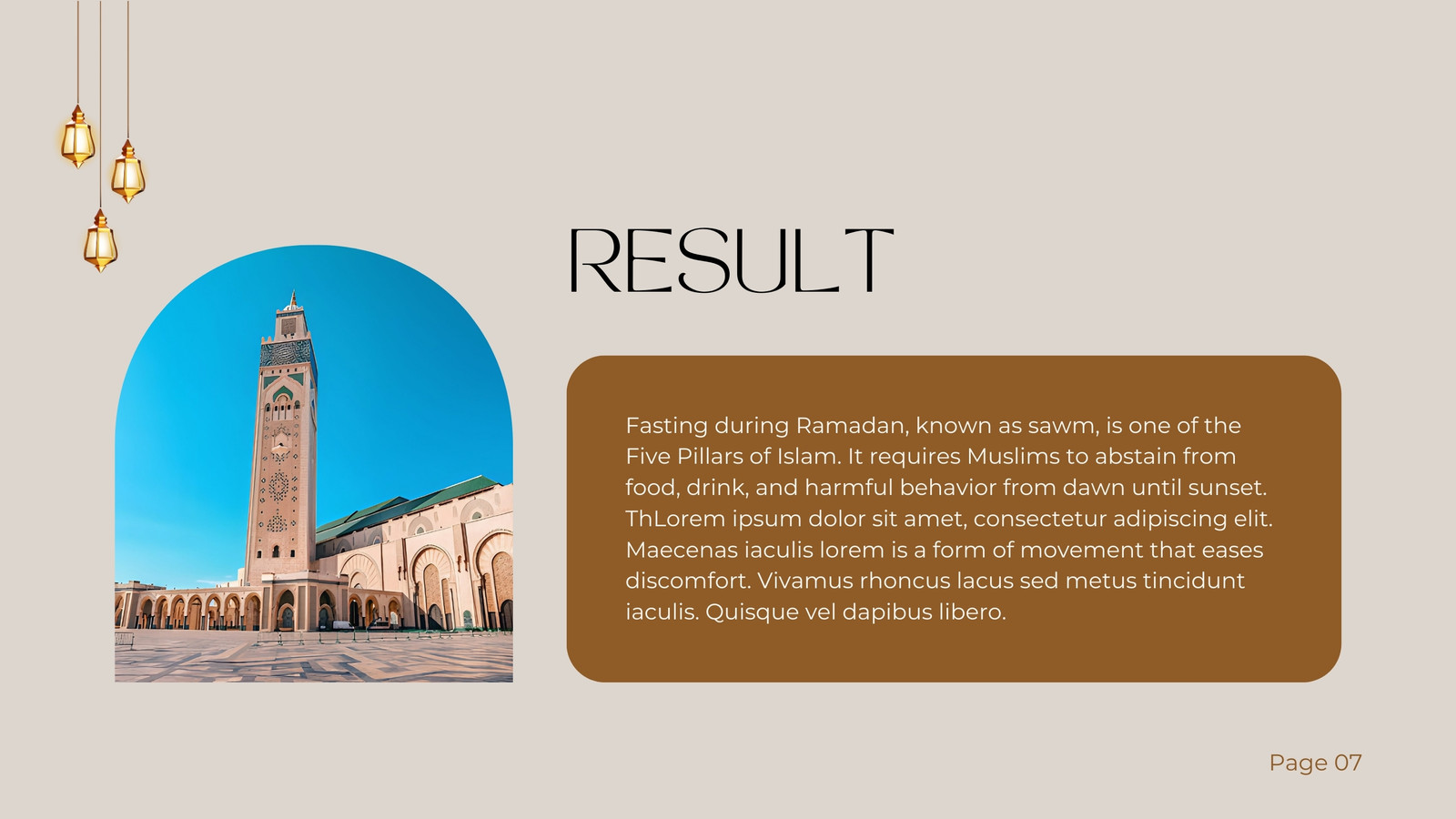 RESULT

Fasting during Ramadan, known as sawm, is one of the Five Pillars of Islam. It requires Muslims to abstain from food, drink, and harmful behavior from dawn until sunset. ThLorem ipsum dolor sit amet, consectetur adipiscing elit. Maecenas iaculis lorem is a form of movement that eases discomfort. Vivamus rhoncus lacus sed metus tincidunt iaculis. Quisque vel dapibus libero.

Page 07